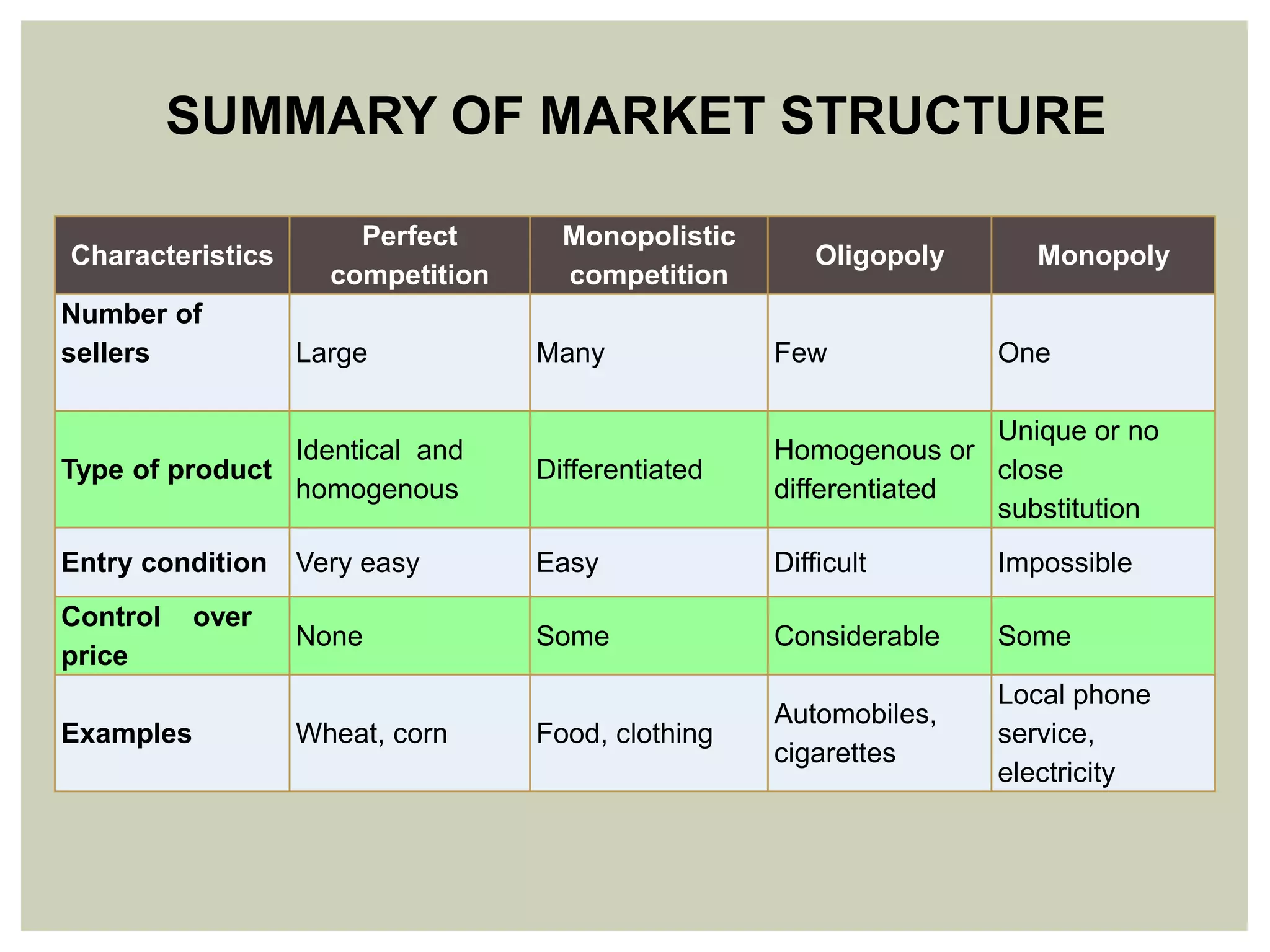 SUMMARY OF MARKET STRUCTURE

| Characteristics | Perfect competition | Monopolistic competition | Oligopoly | Monopoly |
|---|---|---|---|---|
| Number of sellers | Large | Many | Few | One |
| Type of product | Identical and homogenous | Differentiated | Homogenous or differentiated | Unique or no close substitution |
| Entry condition | Very easy | Easy | Difficult | Impossible |
| Control over price | None | Some | Considerable | Some |
| Examples | Wheat, corn | Food, clothing | Automobiles, cigarettes | Local phone service, electricity |